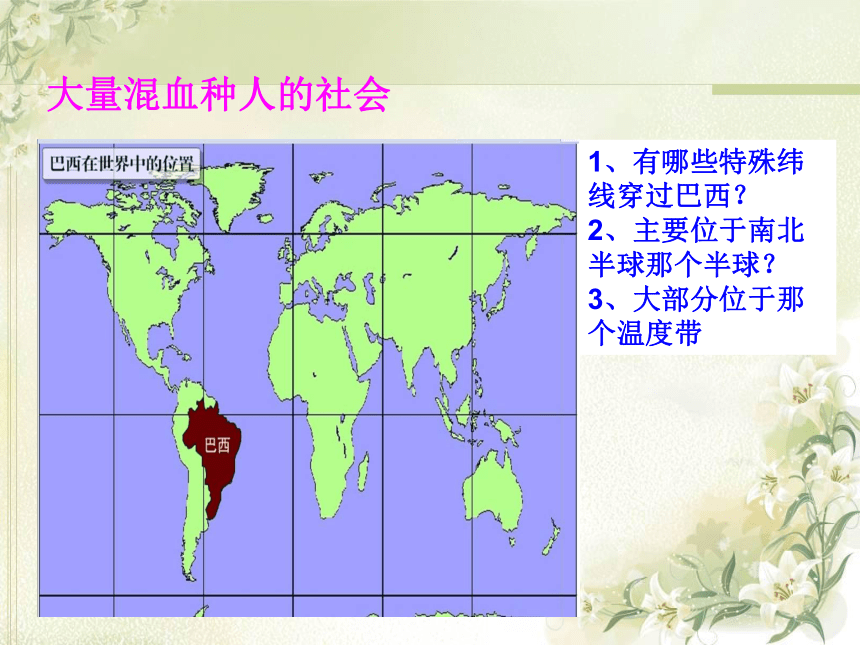 大量混血种人的社会

巴西在世界中的位置

巴西

1、有哪些特殊纬线穿过巴西？
2、主要位于南北半球那个半球？
3、大部分位于那个温度带